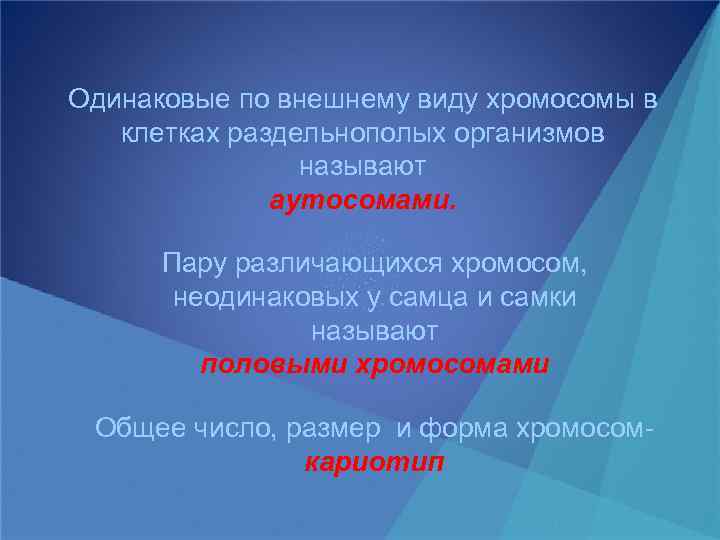 Одинаковые по внешнему виду хромосомы в клетках раздельнополых организмов называют
аутосомами.

Пару различающихся хромосом, неодинаковых у самца и самки называют
половыми хромосомами

Общее число, размер  и форма хромосом-
кариотип